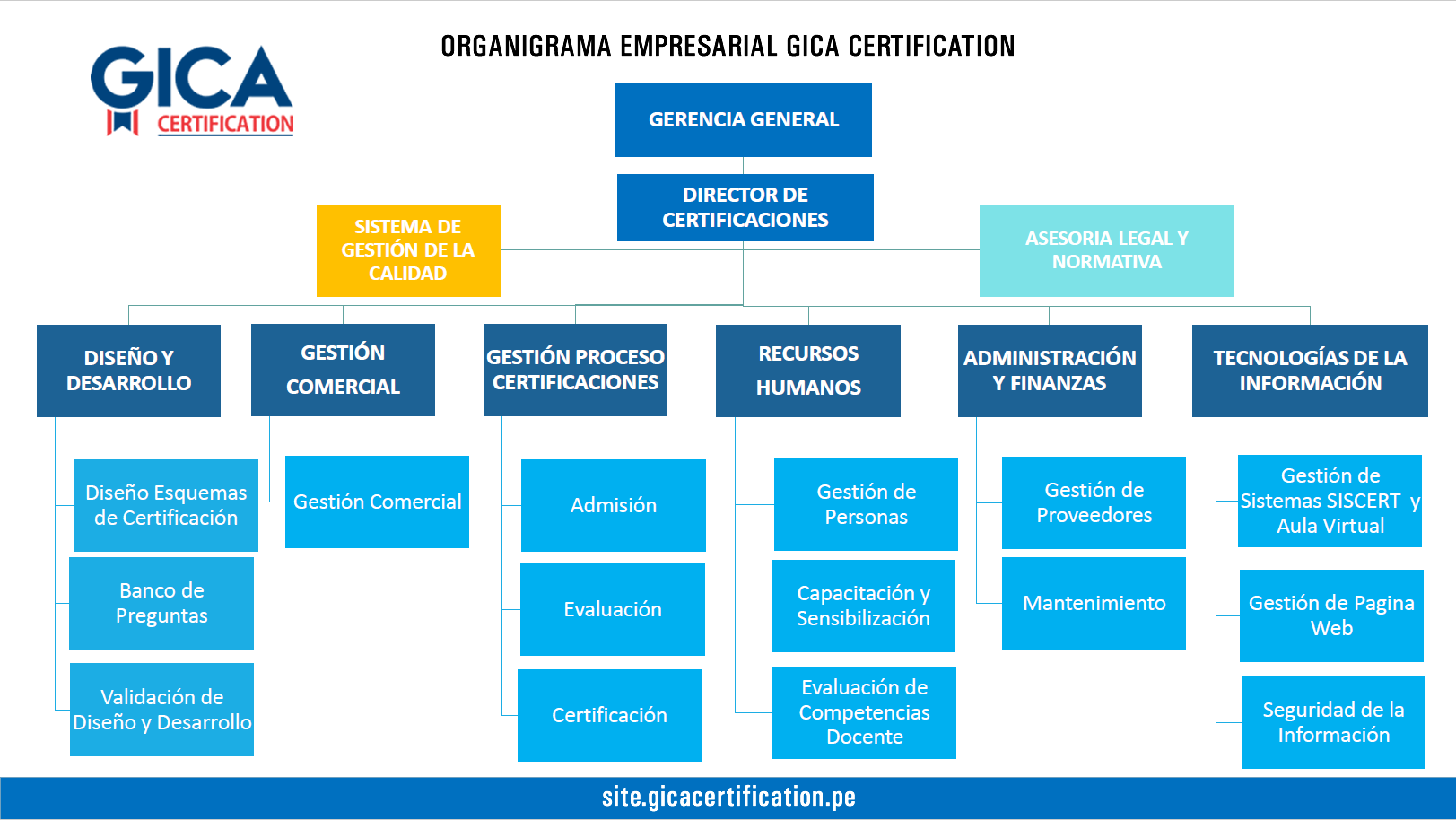 GICA CERTIFICATION

ORGANIGRAMA EMPRESARIAL GICA CERTIFICATION

GERENCIA GENERAL

DIRECTOR DE CERTIFICACIONES

SISTEMA DE GESTIÓN DE LA CALIDAD

ASESORIA LEGAL Y NORMATIVA

DISEÑO Y DESARROLLO

Diseño Esquemas de Certificación

Banco de Preguntas

Validación de Diseño y Desarrollo

GESTIÓN COMERCIAL

Gestión Comercial

GESTIÓN PROCESO CERTIFICACIONES

Admisión

Evaluación

Certificación

RECURSOS HUMANOS

Gestión de Personas

Capacitación y Sensibilización

Evaluación de Competencias Docente

ADMINISTRACIÓN Y FINANZAS

Gestión de Proveedores

Mantenimiento

TECNOLOGÍAS DE LA INFORMACIÓN

Gestión de Sistemas SISCERT y Aula Virtual

Gestión de Pagina Web

Seguridad de la Información

site.gicacertification.pe